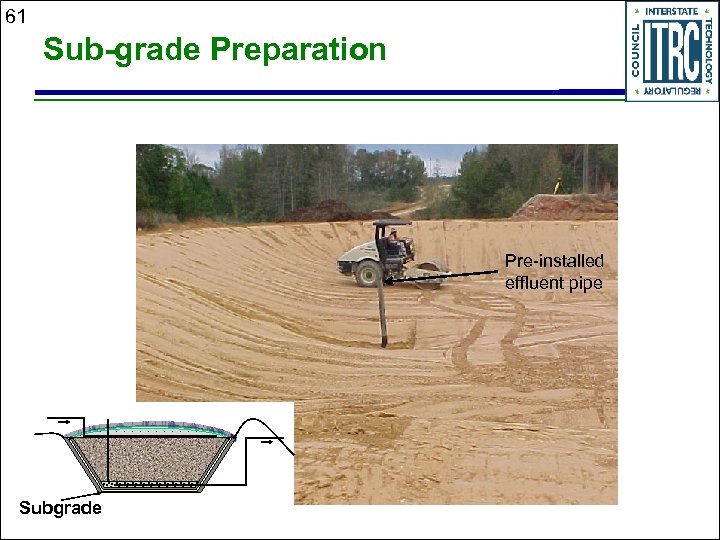 61

Sub-grade Preparation

INTERSTATE TECHNOLOGY REGULATORY COUNCIL
ITRC

Pre-installed effluent pipe

Subgrade